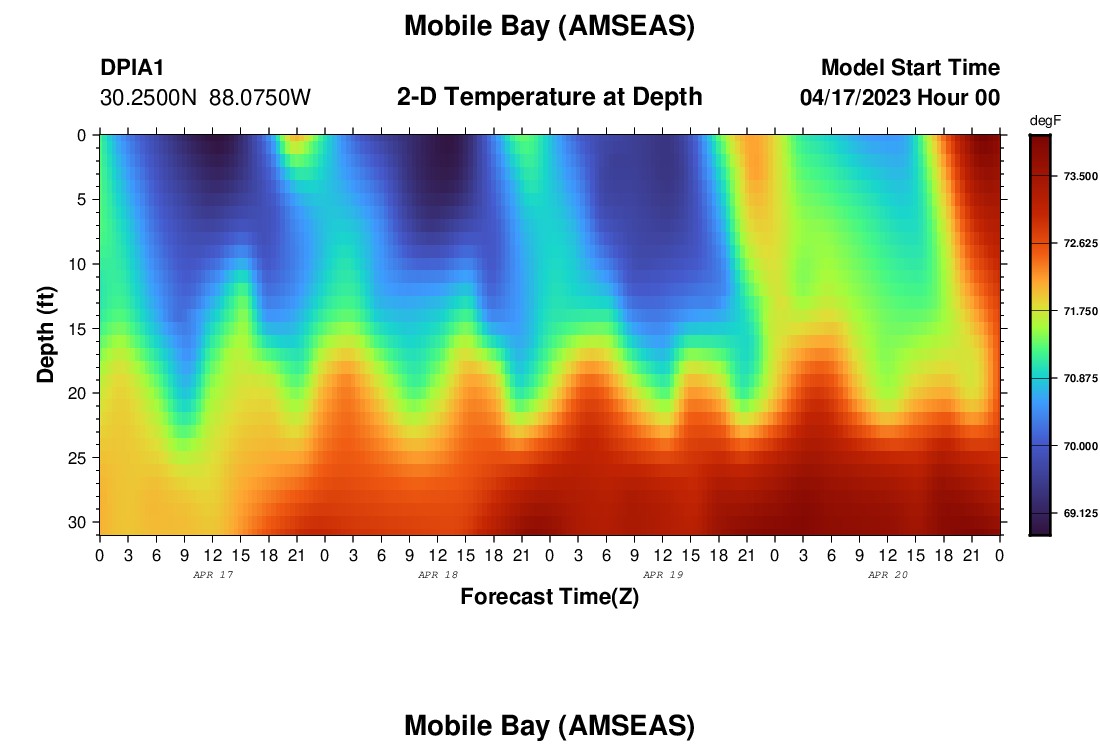 Mobile Bay (AMSEAS)

DPIA1
30.2500N 88.0750W

2-D Temperature at Depth

Model Start Time
04/17/2023 Hour 00

degF
73.500
72.625
71.750
70.875
70.000
69.125

Depth (ft)
0
5
10
15
20
25
30

0 3 6 9 12 15 18 21 0 3 6 9 12 15 18 21 0 3 6 9 12 15 18 21 0 3 6 9 12 15 18 21 0
APR 17
APR 18
APR 19
APR 20

Forecast Time(Z)

Mobile Bay (AMSEAS)